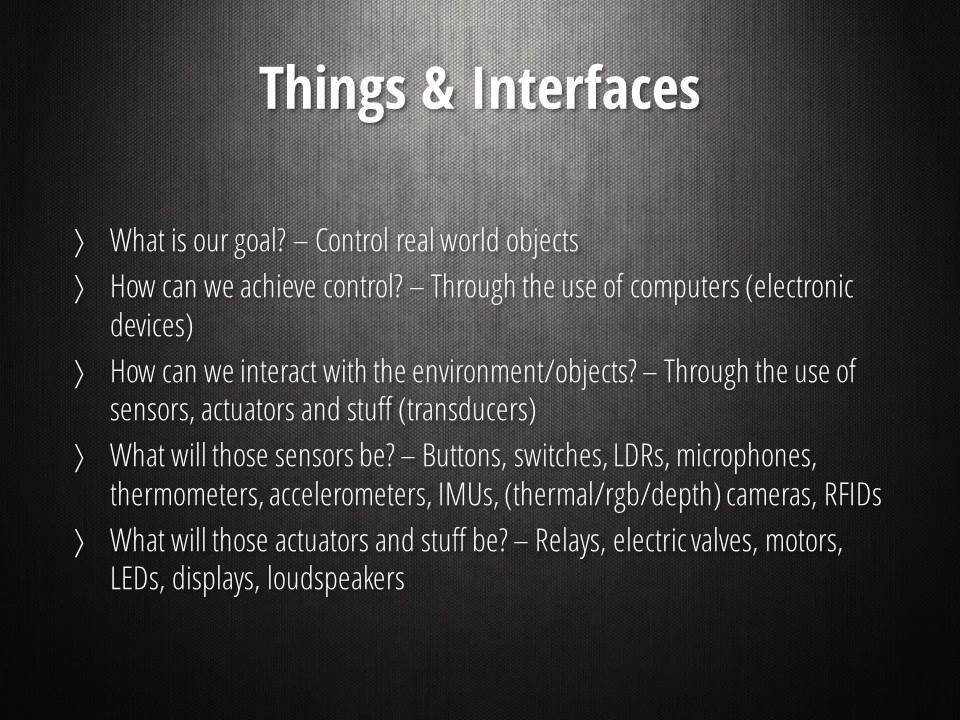 Things & Interfaces

〉 What is our goal? – Control real world objects
〉 How can we achieve control? – Through the use of computers (electronic devices)
〉 How can we interact with the environment/objects? – Through the use of sensors, actuators and stuff (transducers)
〉 What will those sensors be? – Buttons, switches, LDRs, microphones, thermometers, accelerometers, IMUs, (thermal/rgb/depth) cameras, RFIDs
〉 What will those actuators and stuff be? – Relays, electric valves, motors, LEDs, displays, loudspeakers